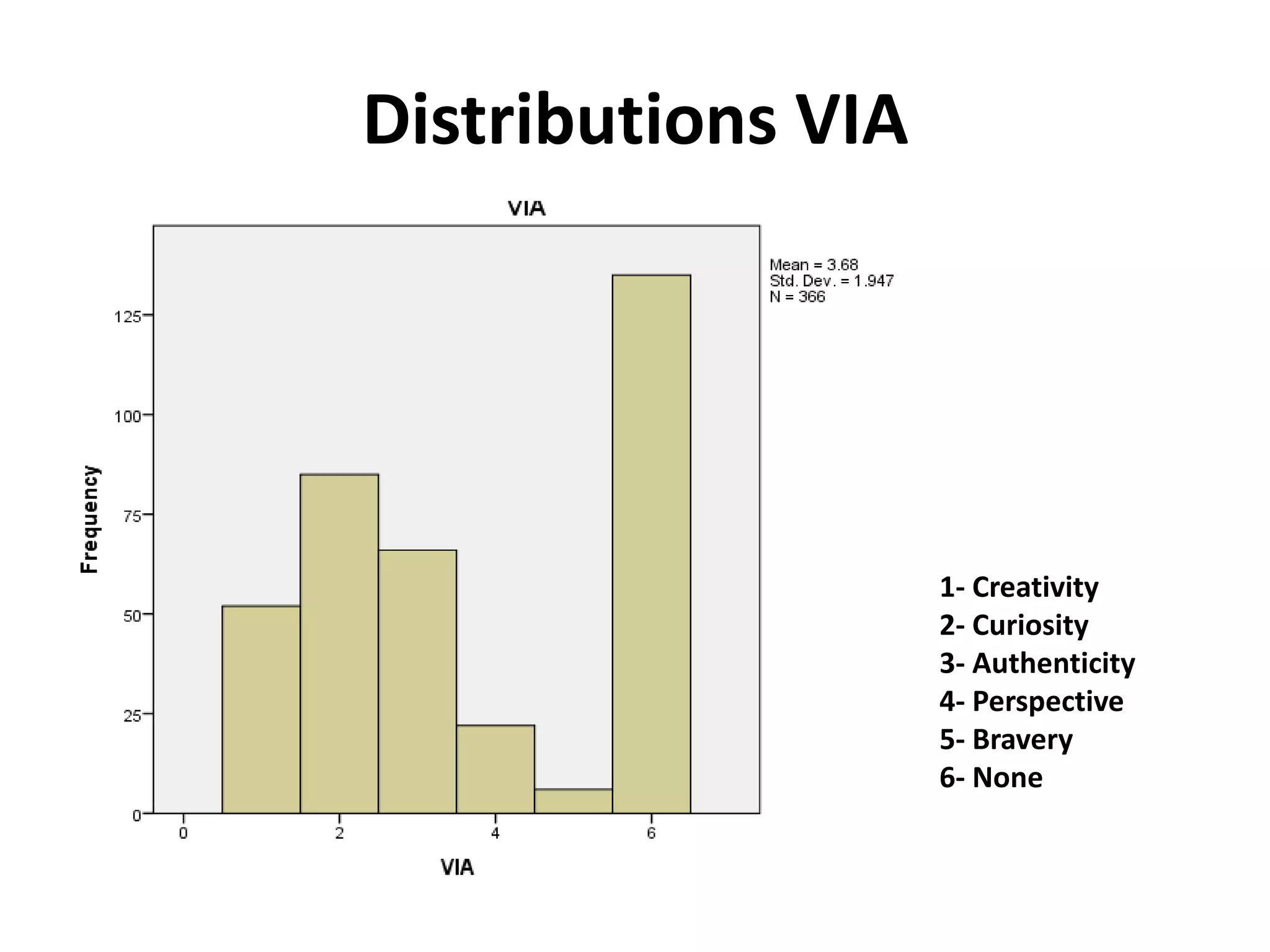 Distributions VIA

VIA

Mean = 3.68
Std. Dev. = 1.947
N = 366

Frequency

125
100
75
50
25
0

0
2
4
6

VIA

1- Creativity
2- Curiosity
3- Authenticity
4- Perspective
5- Bravery
6- None